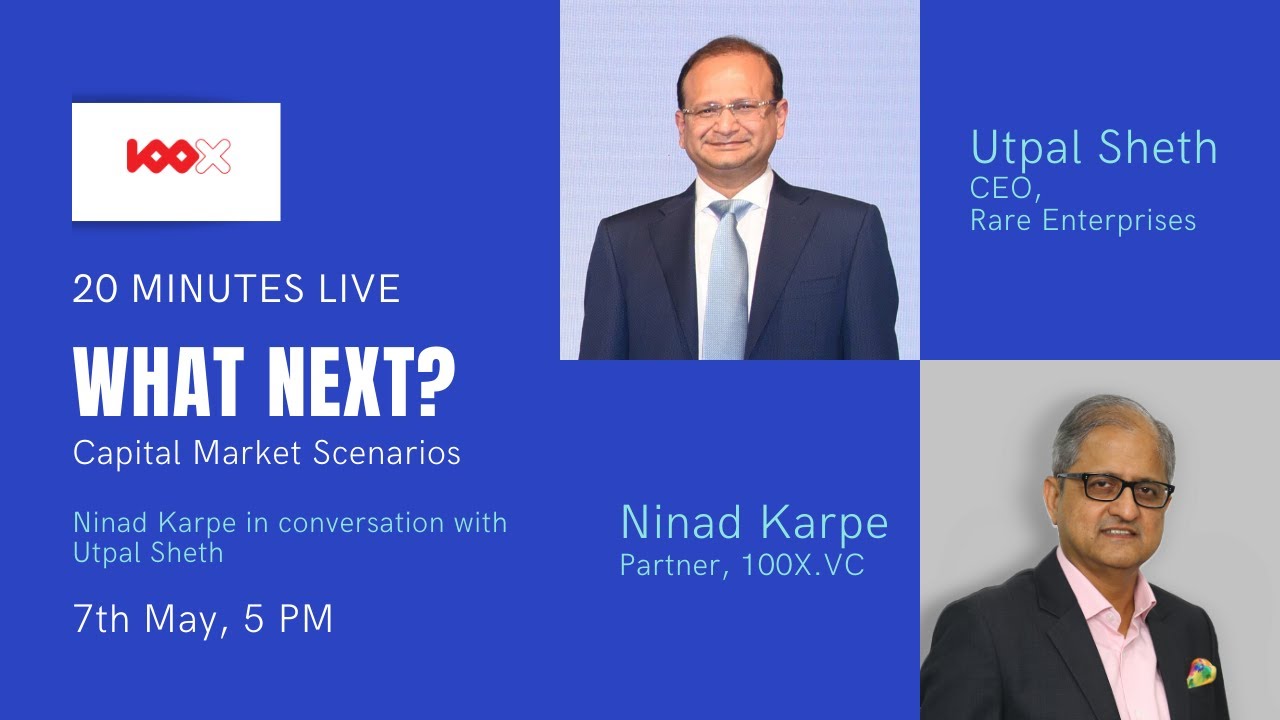 100X

20 MINUTES LIVE

WHAT NEXT?

Capital Market Scenarios

Ninad Karpe in conversation with Utpal Sheth

7th May, 5 PM

Utpal Sheth
CEO,
Rare Enterprises

Ninad Karpe
Partner, 100X.VC